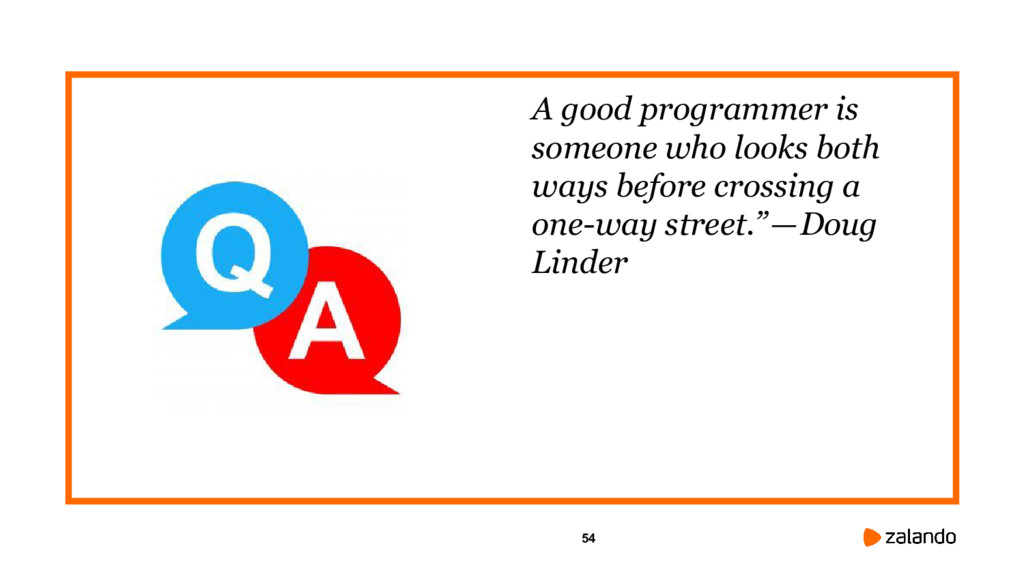 Q

A

A good programmer is someone who looks both ways before crossing a one-way street.”—Doug Linder

54

zalando